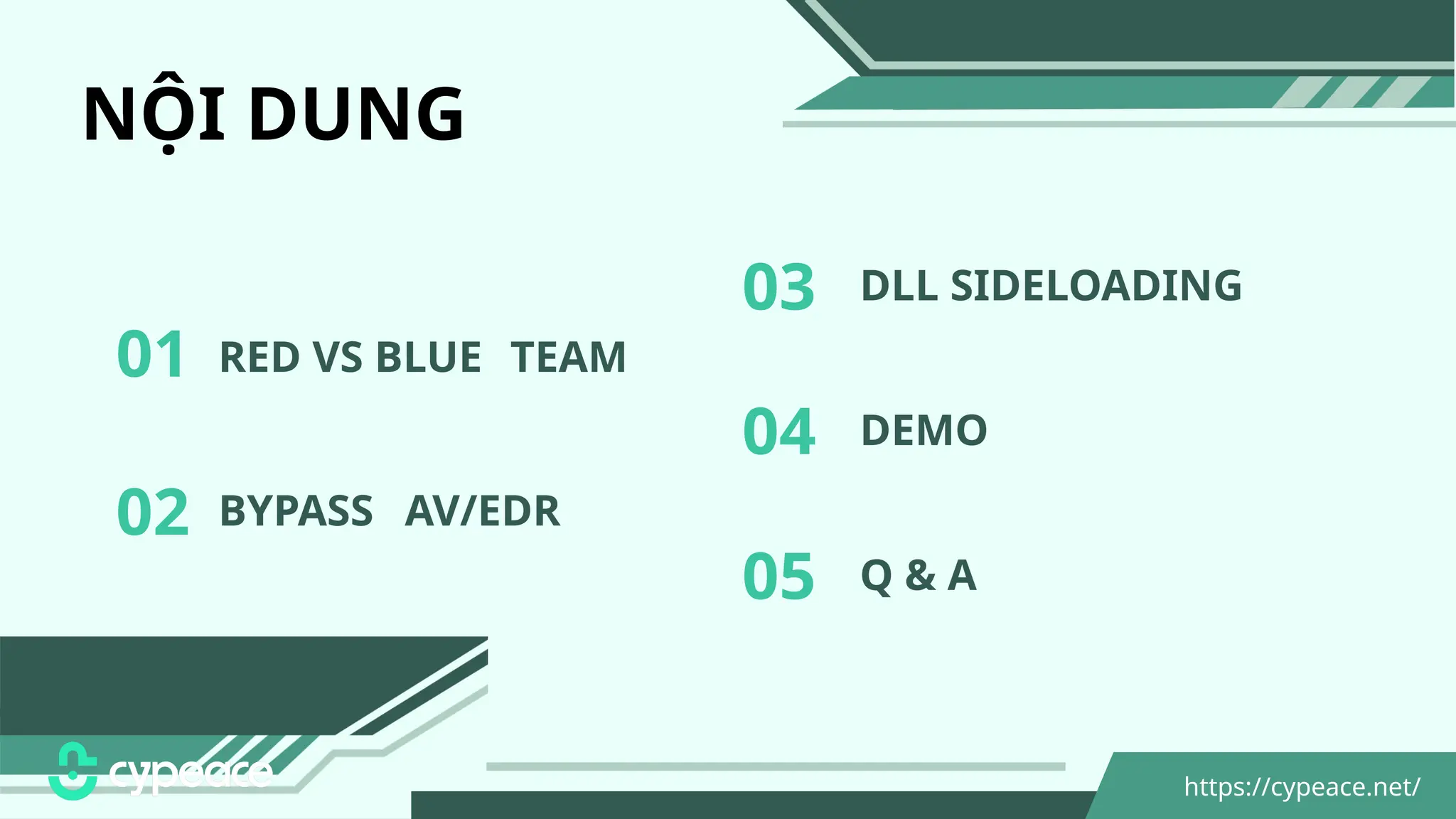 NỘI DUNG

01 RED VS BLUE TEAM

02 BYPASS AV/EDR

03 DLL SIDELOADING

04 DEMO

05 Q & A

cypeace

https://cypeace.net/